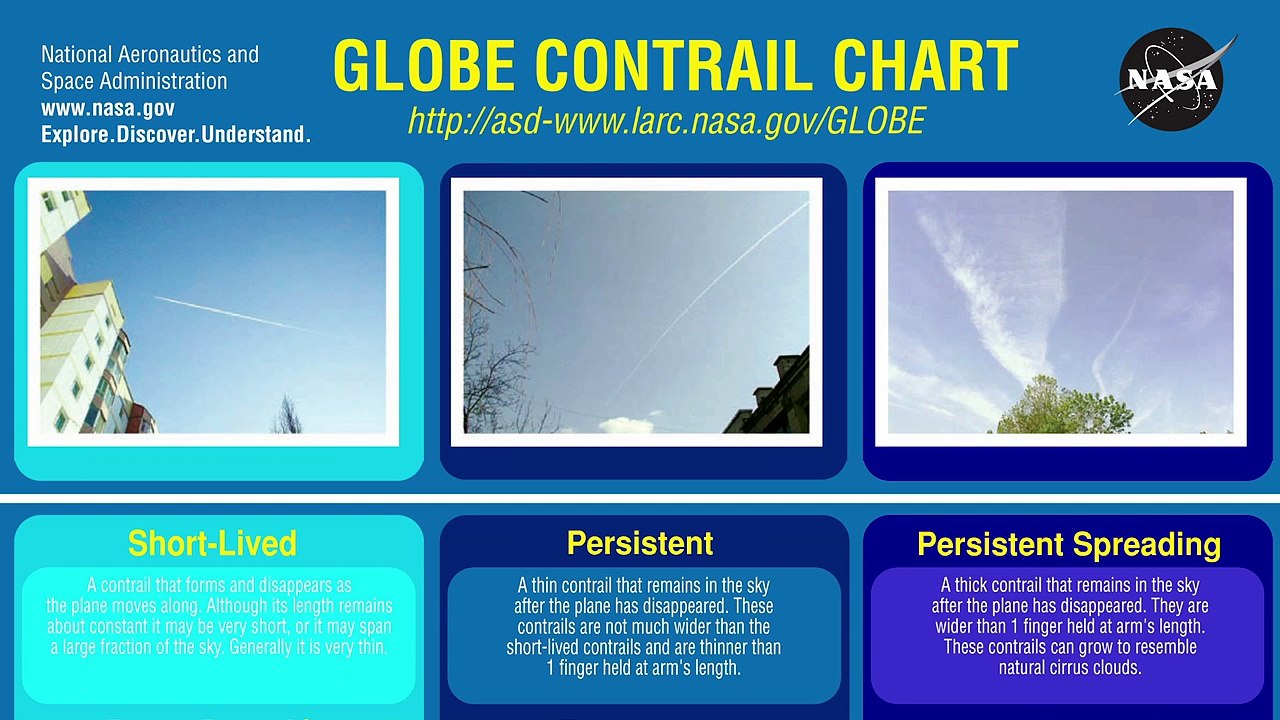 National Aeronautics and Space Administration
www.nasa.gov
Explore.Discover.Understand.

GLOBE CONTRAIL CHART
http://asd-www.larc.nasa.gov/GLOBE

NASA

Short-Lived

A contrail that forms and disappears as the plane moves along. Although its length remains about constant it may be very short, or it may span a large fraction of the sky. Generally it is very thin.

Persistent

A thin contrail that remains in the sky after the plane has disappeared. These contrails are not much wider than the short-lived contrails and are thinner than 1 finger held at arm's length.

Persistent Spreading

A thick contrail that remains in the sky after the plane has disappeared. They are wider than 1 finger held at arm's length. These contrails can grow to resemble natural cirrus clouds.